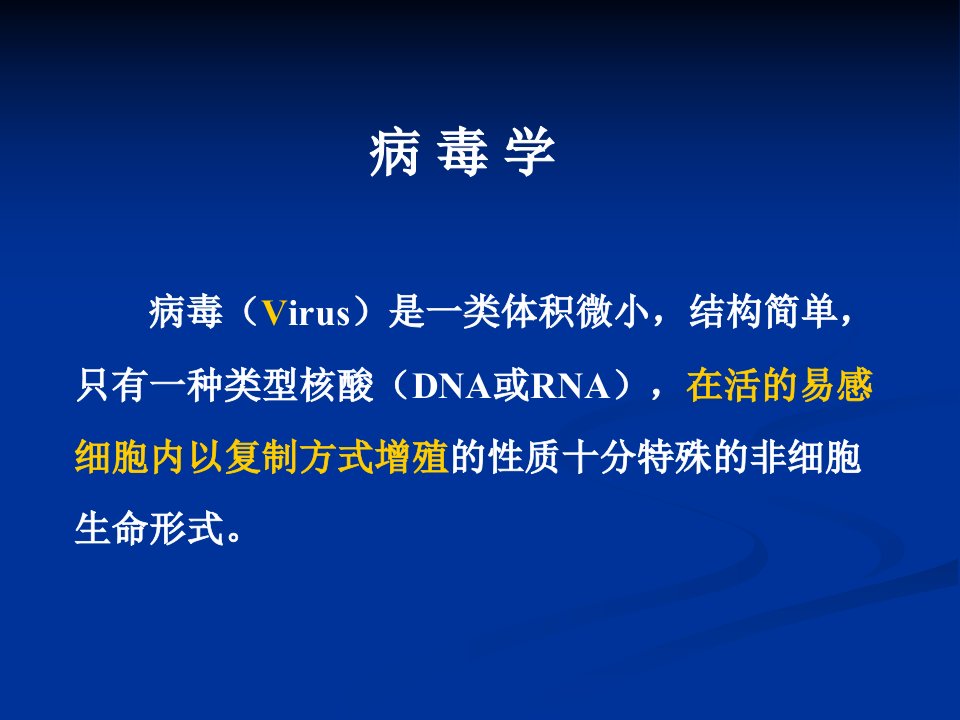 病 毒 学

病毒（Virus）是一类体积微小，结构简单，只有一种类型核酸（DNA或RNA），在活的易感细胞内以复制方式增殖的性质十分特殊的非细胞生命形式。